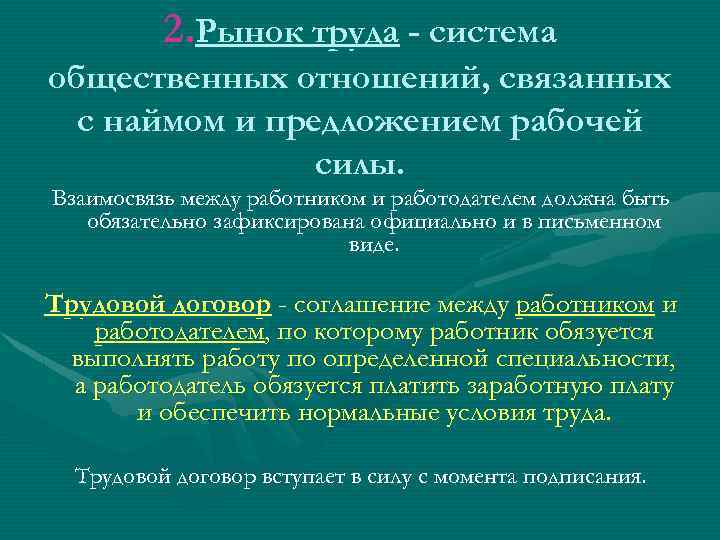 2.Рынок труда - система общественных отношений, связанных с наймом и предложением рабочей силы.

Взаимосвязь между работником и работодателем должна быть обязательно зафиксирована официально и в письменном виде.

Трудовой договор - соглашение между работником и работодателем, по которому работник обязуется выполнять работу по определенной специальности, а работодатель обязуется платить заработную плату и обеспечить нормальные условия труда.

Трудовой договор вступает в силу с момента подписания.